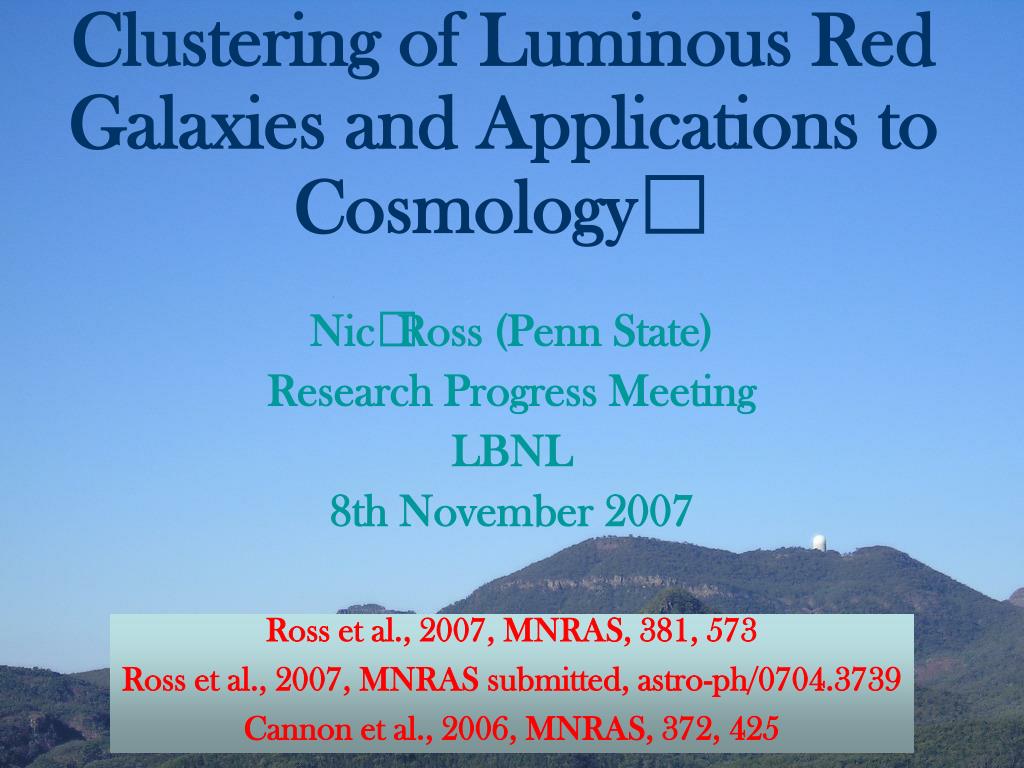 Clustering of Luminous Red Galaxies and Applications to Cosmology

Nic Ross (Penn State)
Research Progress Meeting
LBNL
8th November 2007

Ross et al., 2007, MNRAS, 381, 573
Ross et al., 2007, MNRAS submitted, astro-ph/0704.3739
Cannon et al., 2006, MNRAS, 372, 425